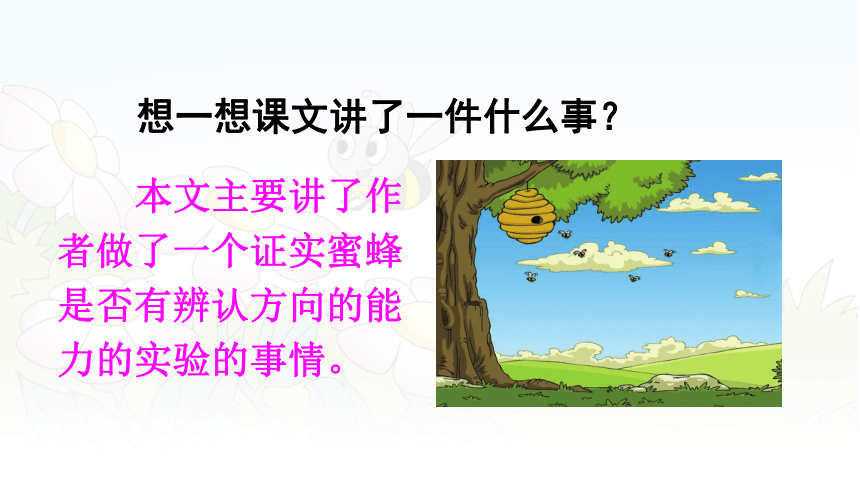 想一想课文讲了一件什么事？

本文主要讲了作者做了一个证实蜜蜂是否有辨认方向的能力的实验的事情。